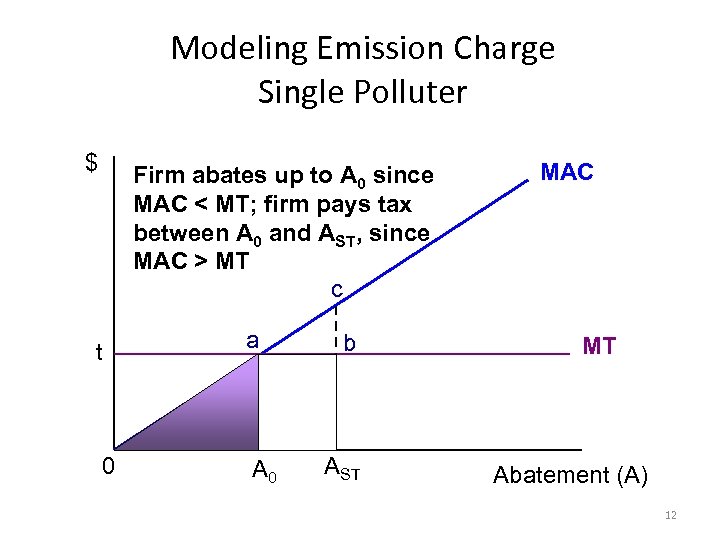 Modeling Emission Charge
Single Polluter

$

Firm abates up to $A_0$ since MAC < MT; firm pays tax between $A_0$ and $A_{ST}$, since MAC > MT

MAC

c

a

b

t

MT

0

$A_0$

$A_{ST}$

Abatement (A)

12